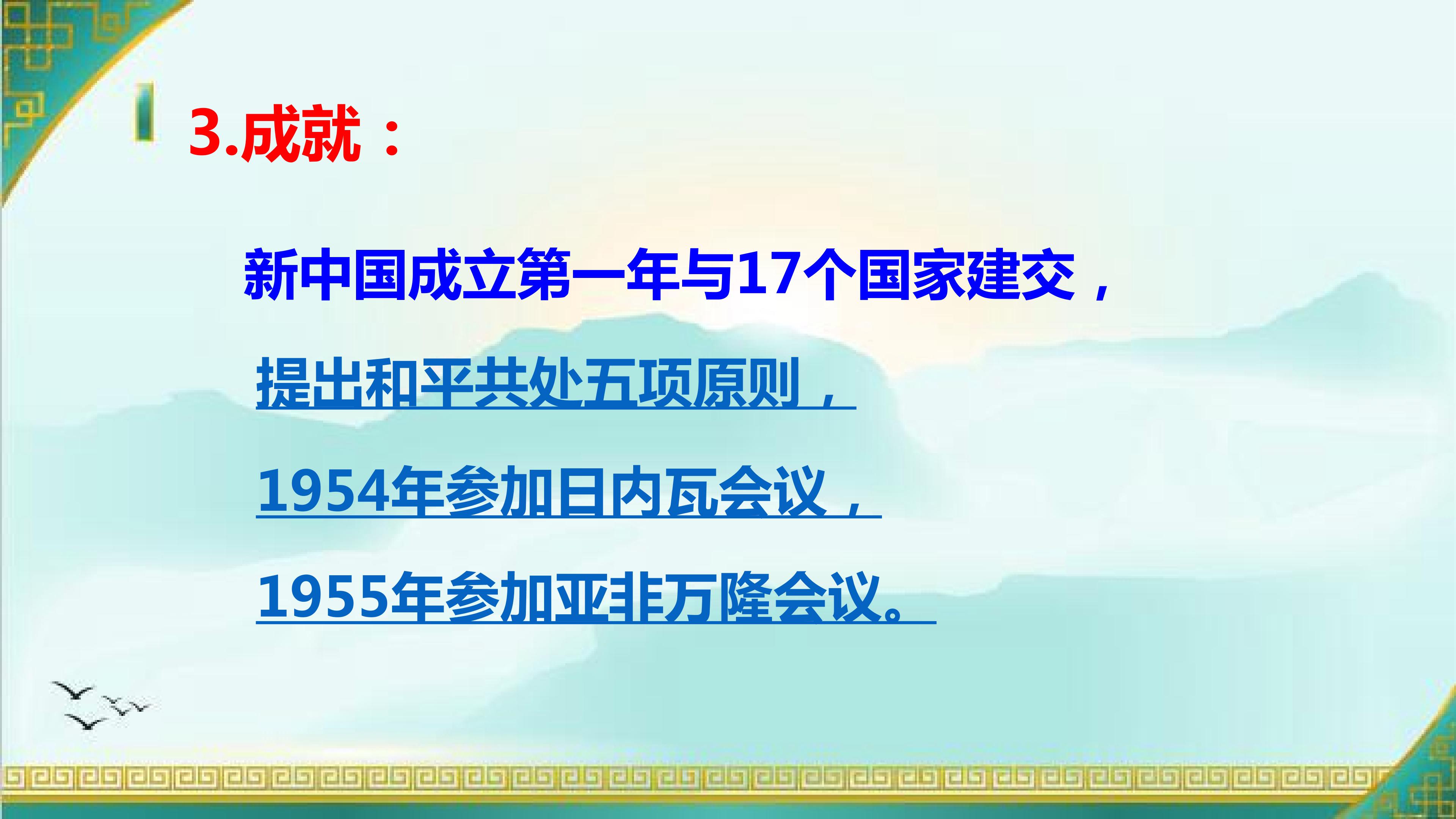 3.成就：

新中国成立第一年与17个国家建交，

提出和平共处五项原则，

1954年参加日内瓦会议，

1955年参加亚非万隆会议。